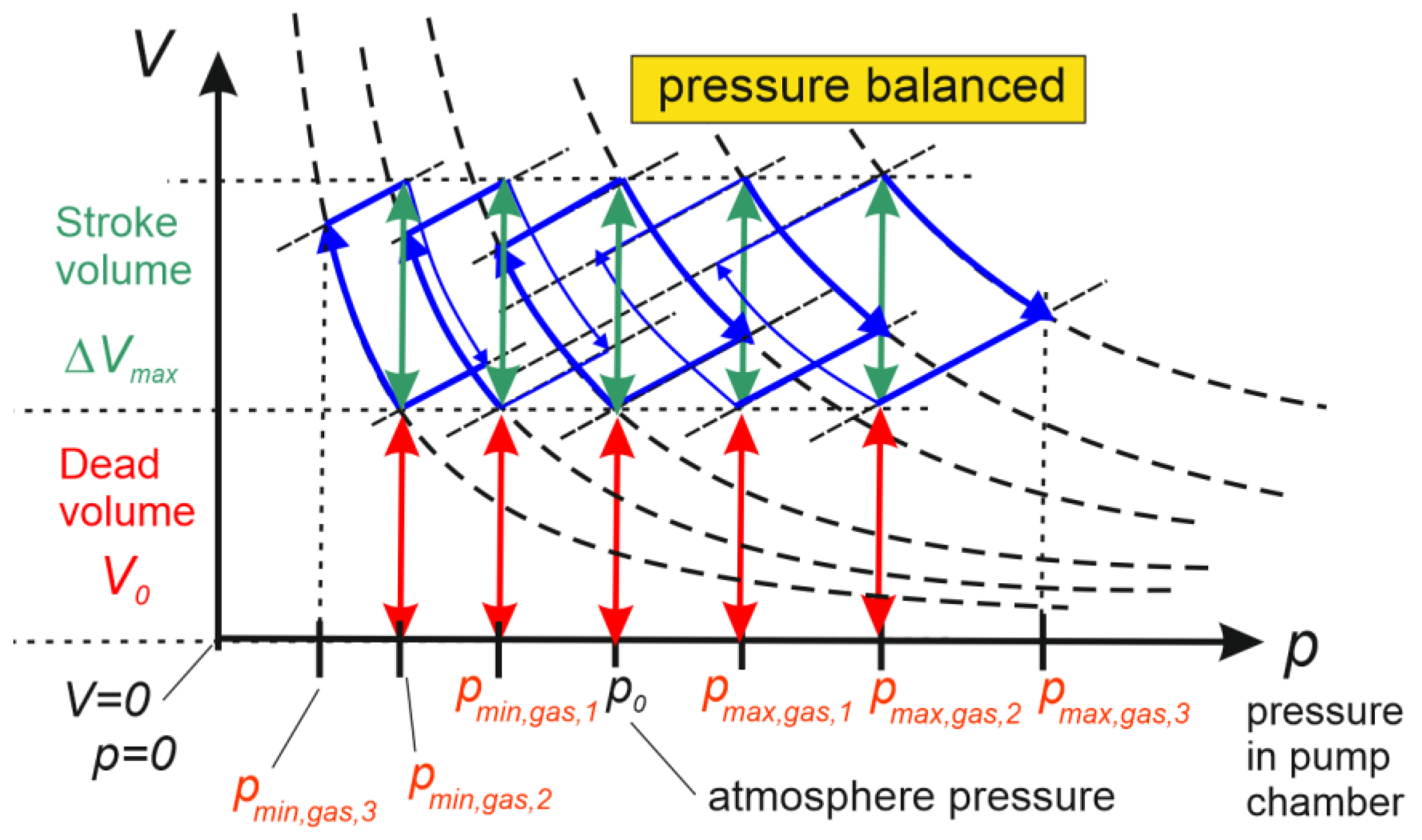 $V$

pressure balanced

Stroke volume

$\Delta V_{max}$

Dead volume

$V_0$

$V=0$

$p=0$

$p_{min,gas,3}$

$p_{min,gas,2}$

$p_{min,gas,1}$

$p_0$

$p_{max,gas,1}$

$p_{max,gas,2}$

$p_{max,gas,3}$

$p$

pressure in pump chamber

atmosphere pressure